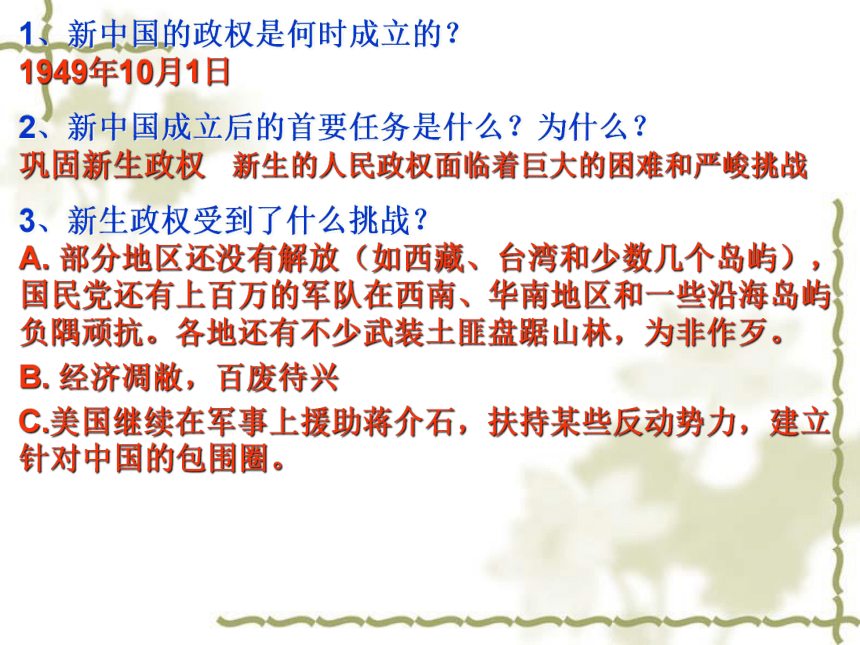 1、新中国的政权是何时成立的？
1949年10月1日

2、新中国成立后的首要任务是什么？为什么？
巩固新生政权　新生的人民政权面临着巨大的困难和严峻挑战

3、新生政权受到了什么挑战？
A. 部分地区还没有解放（如西藏、台湾和少数几个岛屿），国民党还有上百万的军队在西南、华南地区和一些沿海岛屿负隅顽抗。各地还有不少武装土匪盘踞山林，为非作歹。

B. 经济凋敝，百废待兴

C.美国继续在军事上援助蒋介石，扶持某些反动势力，建立针对中国的包围圈。